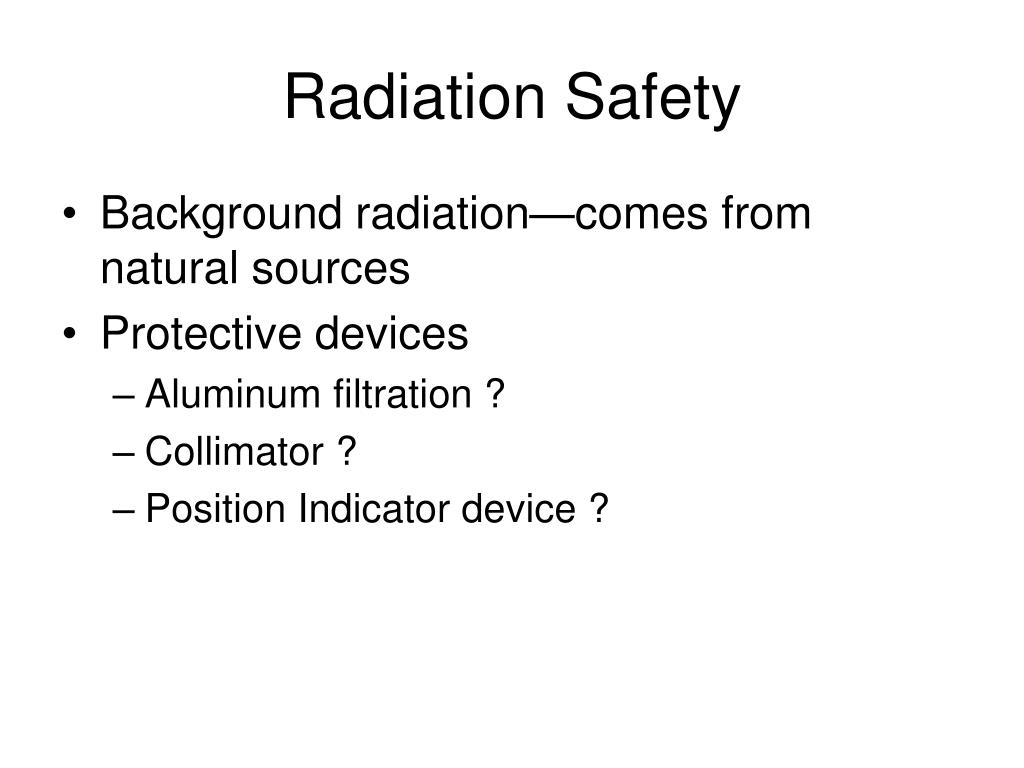 Radiation Safety

• Background radiation—comes from natural sources
• Protective devices
– Aluminum filtration ?
– Collimator ?
– Position Indicator device ?